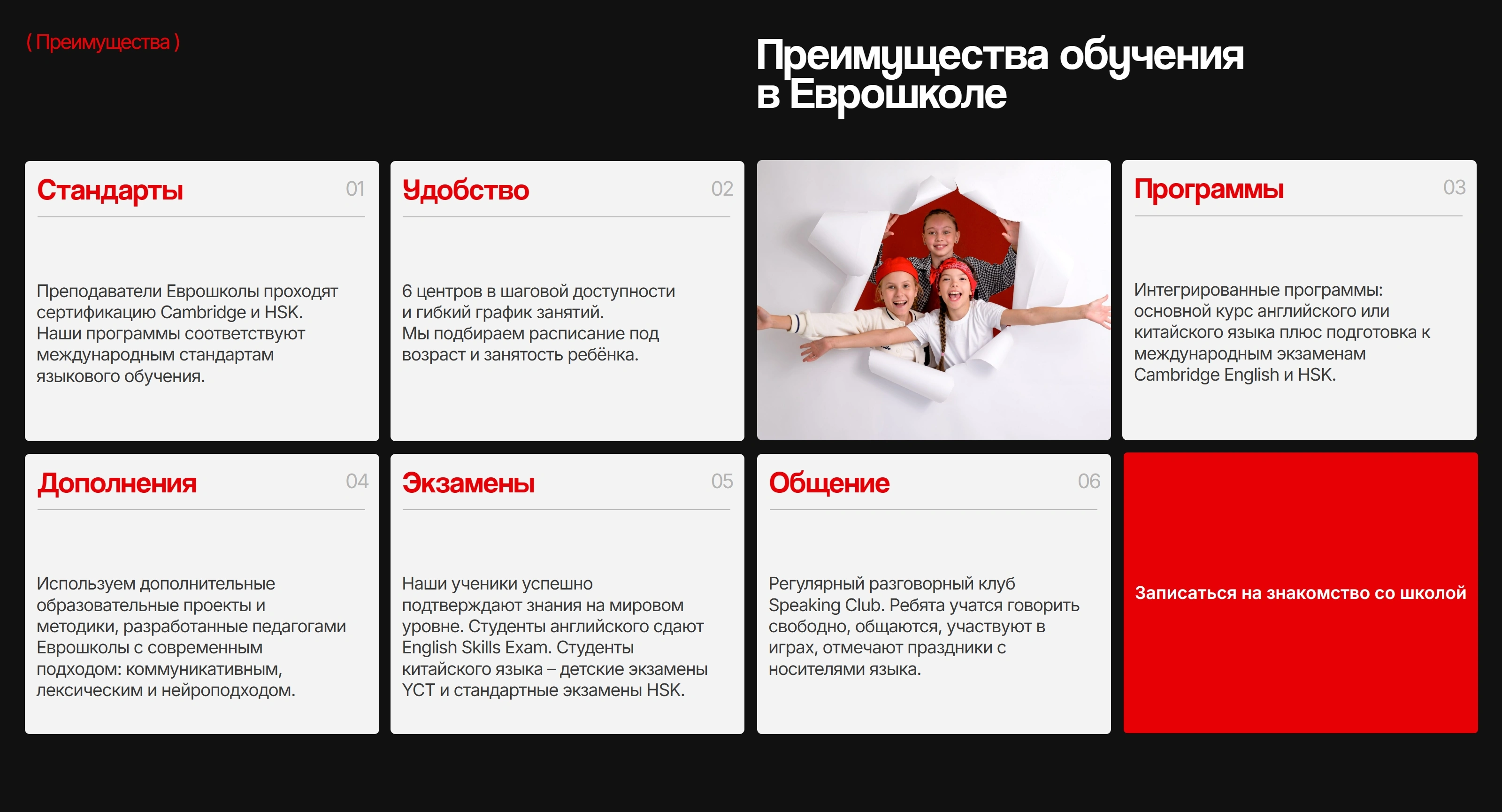 ( Преимущества )

Преимущества обучения в Еврошколе

Стандарты 01

Преподаватели Еврошколы проходят сертификацию Cambridge и HSK. Наши программы соответствуют международным стандартам языкового обучения.

Удобство 02

6 центров в шаговой доступности и гибкий график занятий. Мы подбираем расписание под возраст и занятость ребёнка.

Программы 03

Интегрированные программы: основной курс английского или китайского языка плюс подготовка к международным экзаменам Cambridge English и HSK.

Дополнения 04

Используем дополнительные образовательные проекты и методики, разработанные педагогами Еврошколы с современным подходом: коммуникативным, лексическим и нейроподходом.

Экзамены 05

Наши ученики успешно подтверждают знания на мировом уровне. Студенты английского сдают English Skills Exam. Студенты китайского языка – детские экзамены YCT и стандартные экзамены HSK.

Общение 06

Регулярный разговорный клуб Speaking Club. Ребята учатся говорить свободно, общаются, участвуют в играх, отмечают праздники с носителями языка.

Записаться на знакомство со школой